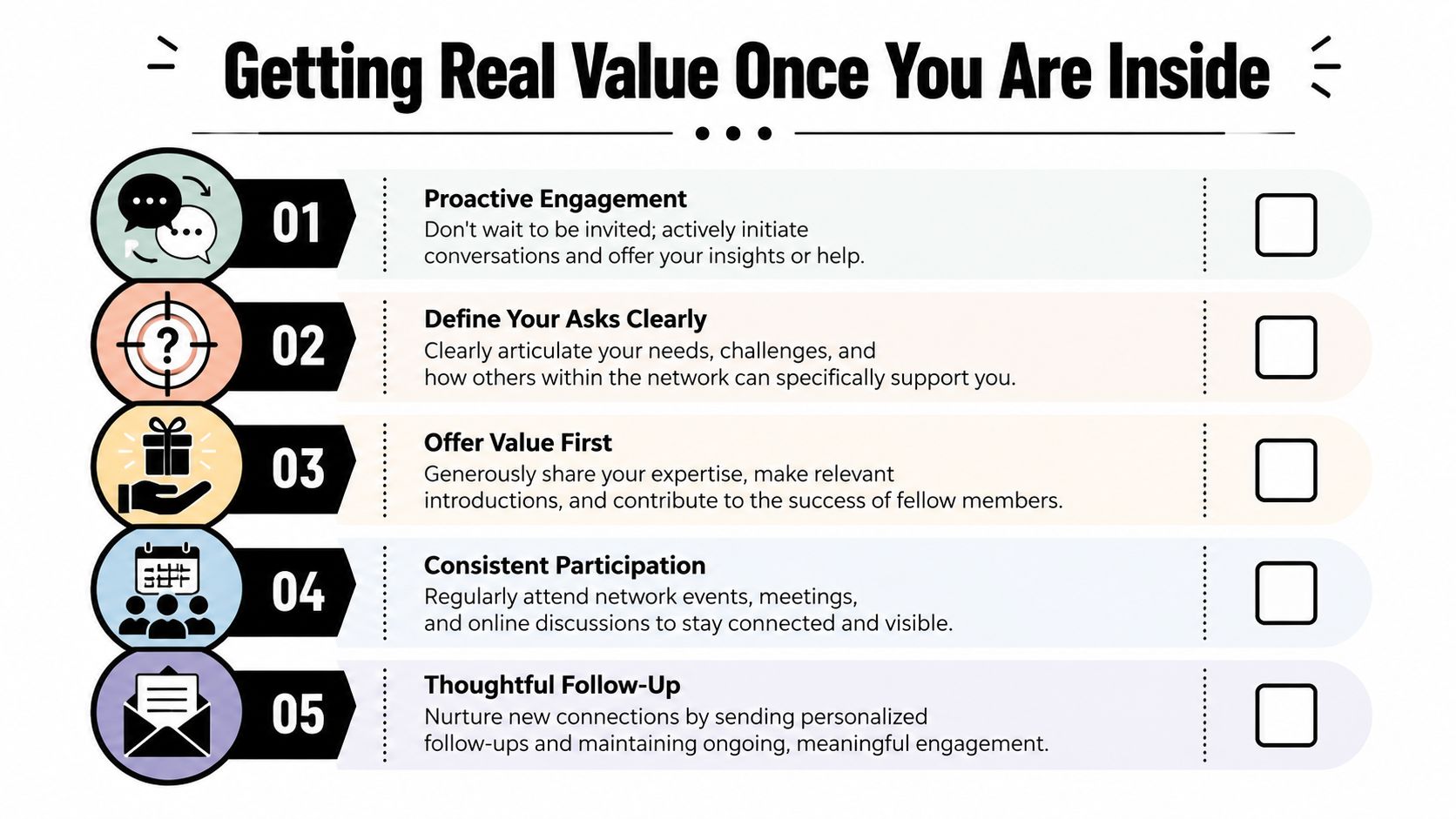 Getting Real Value Once You Are Inside

01

Proactive Engagement
Don't wait to be invited; actively initiate conversations and offer your insights or help.

02

Define Your Asks Clearly
Clearly articulate your needs, challenges, and how others within the network can specifically support you.

03

Offer Value First
Generously share your expertise, make relevant introductions, and contribute to the success of fellow members.

04

Consistent Participation
Regularly attend network events, meetings, and online discussions to stay connected and visible.

05

Thoughtful Follow-Up
Nurture new connections by sending personalized follow-ups and maintaining ongoing, meaningful engagement.